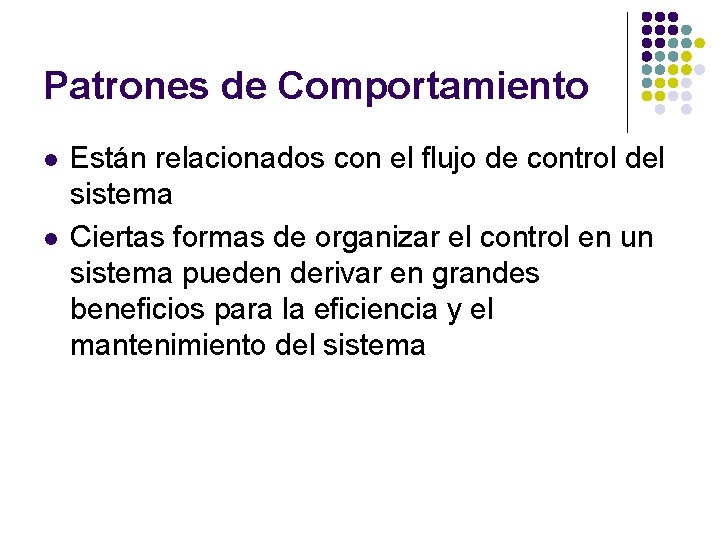 Patrones de Comportamiento

- Están relacionados con el flujo de control del sistema
- Ciertas formas de organizar el control en un sistema pueden derivar en grandes beneficios para la eficiencia y el mantenimiento del sistema